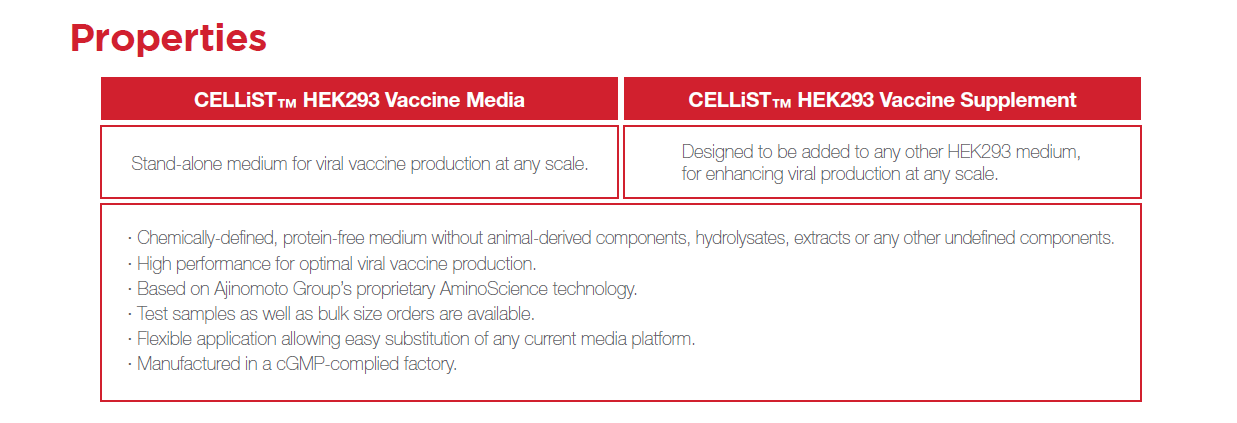 Properties

| CELLiST™ HEK293 Vaccine Media | CELLiST™ HEK293 Vaccine Supplement |
|---|---|
| Stand-alone medium for viral vaccine production at any scale. | Designed to be added to any other HEK293 medium, for enhancing viral production at any scale. |

· Chemically-defined, protein-free medium without animal-derived components, hydrolysates, extracts or any other undefined components.
· High performance for optimal viral vaccine production.
· Based on Ajinomoto Group's proprietary AminoScience technology.
· Test samples as well as bulk size orders are available.
· Flexible application allowing easy substitution of any current media platform.
· Manufactured in a cGMP-complied factory.